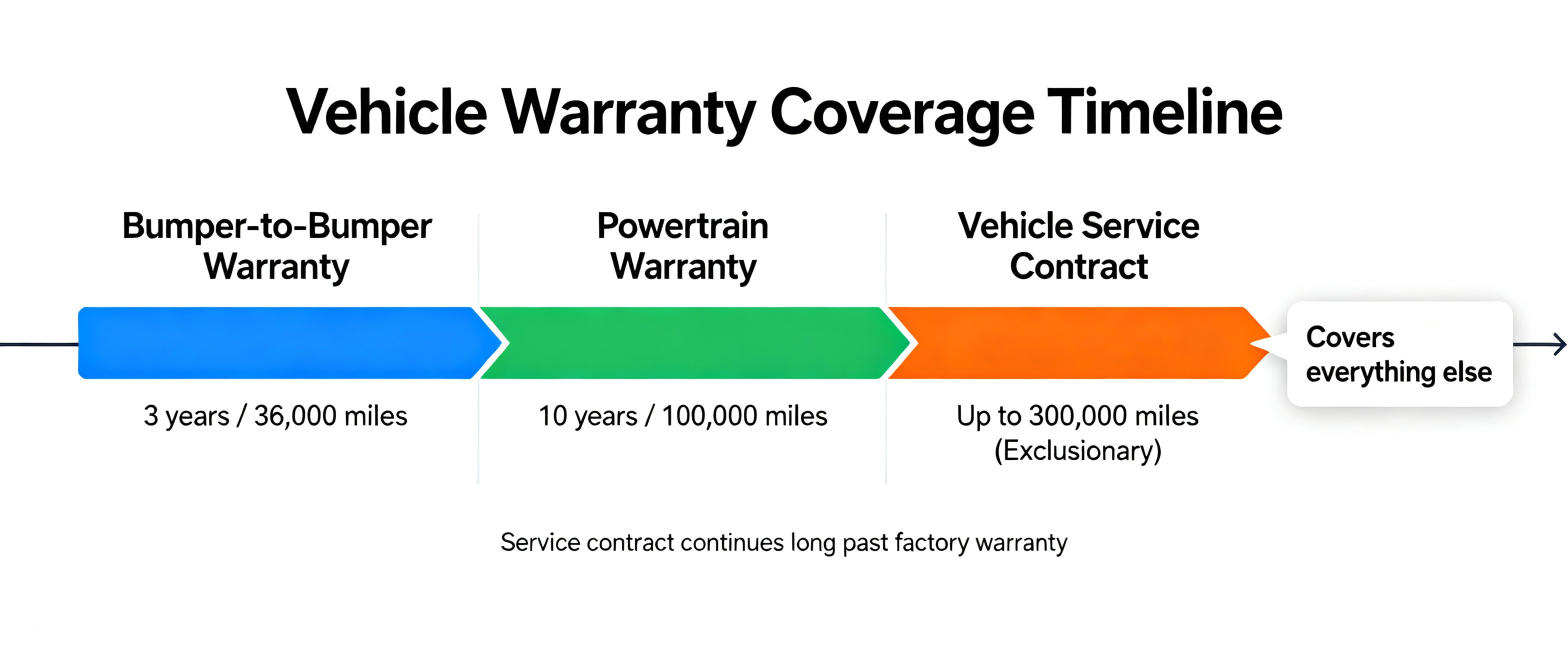 Vehicle Warranty Coverage Timeline

Bumper-to-Bumper Warranty

3 years / 36,000 miles

Powertrain Warranty

10 years / 100,000 miles

Vehicle Service Contract

Up to 300,000 miles (Exclusionary)

Covers everything else

Service contract continues long past factory warranty